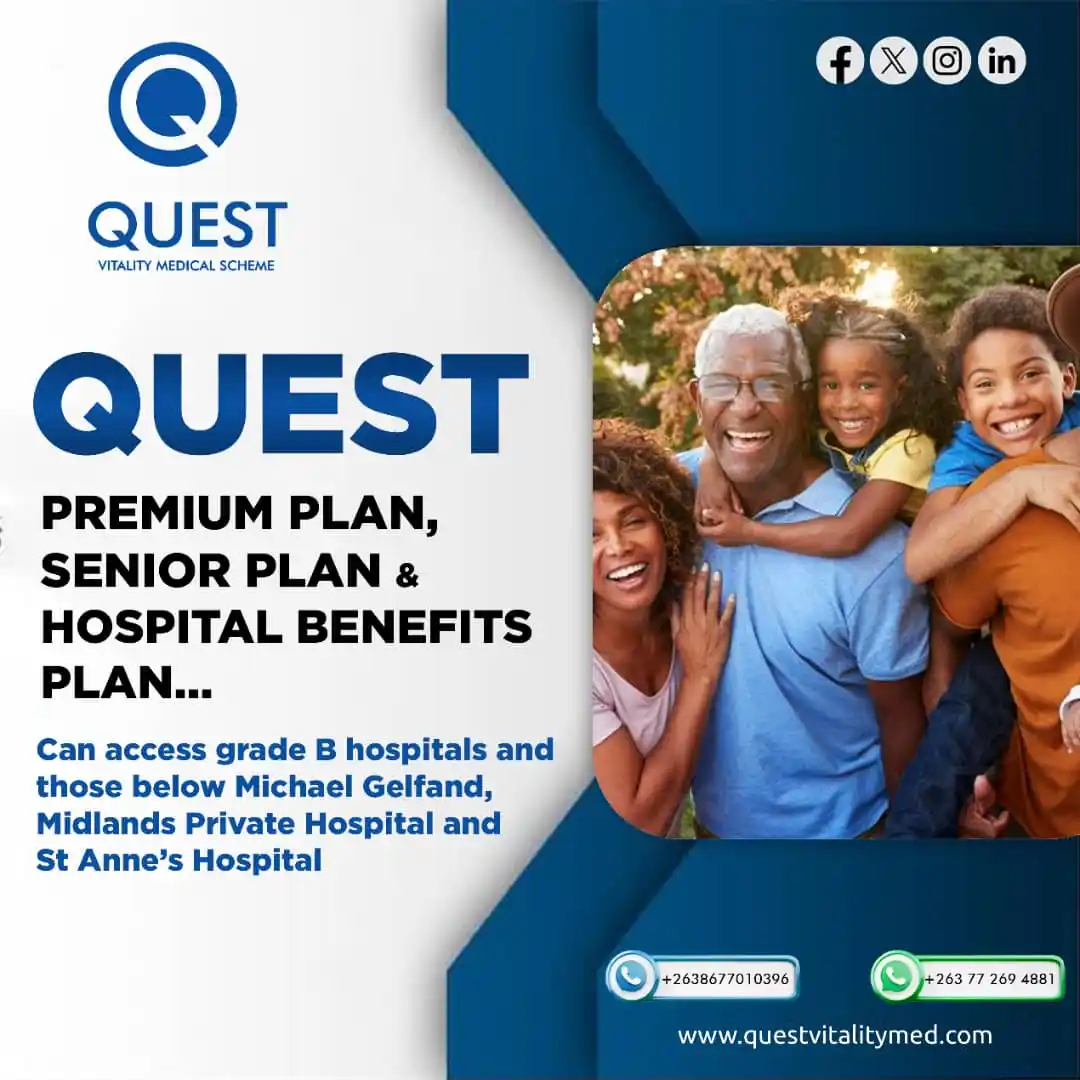 QUEST
VITALITY MEDICAL SCHEME

QUEST

PREMIUM PLAN, SENIOR PLAN & HOSPITAL BENEFITS PLAN...

Can access grade B hospitals and those below Michael Gelfand, Midlands Private Hospital and St Anne's Hospital

+2638677010396

+263 77 269 4881

www.questvitalitymed.com